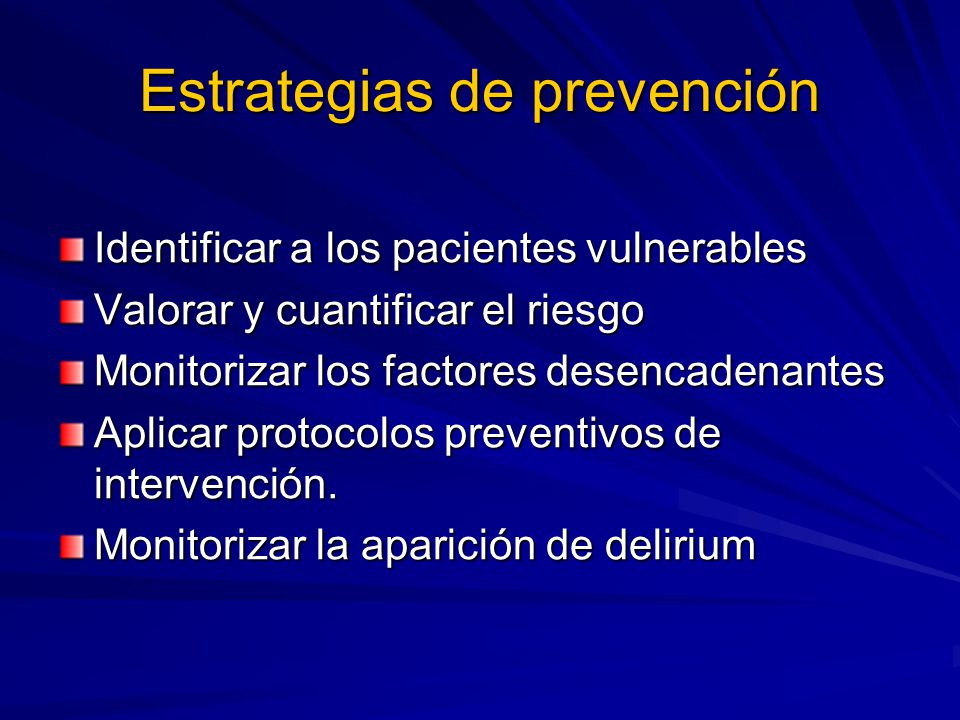 Estrategias de prevención

Identificar a los pacientes vulnerables

Valorar y cuantificar el riesgo

Monitorizar los factores desencadenantes

Aplicar protocolos preventivos de intervención.

Monitorizar la aparición de delirium